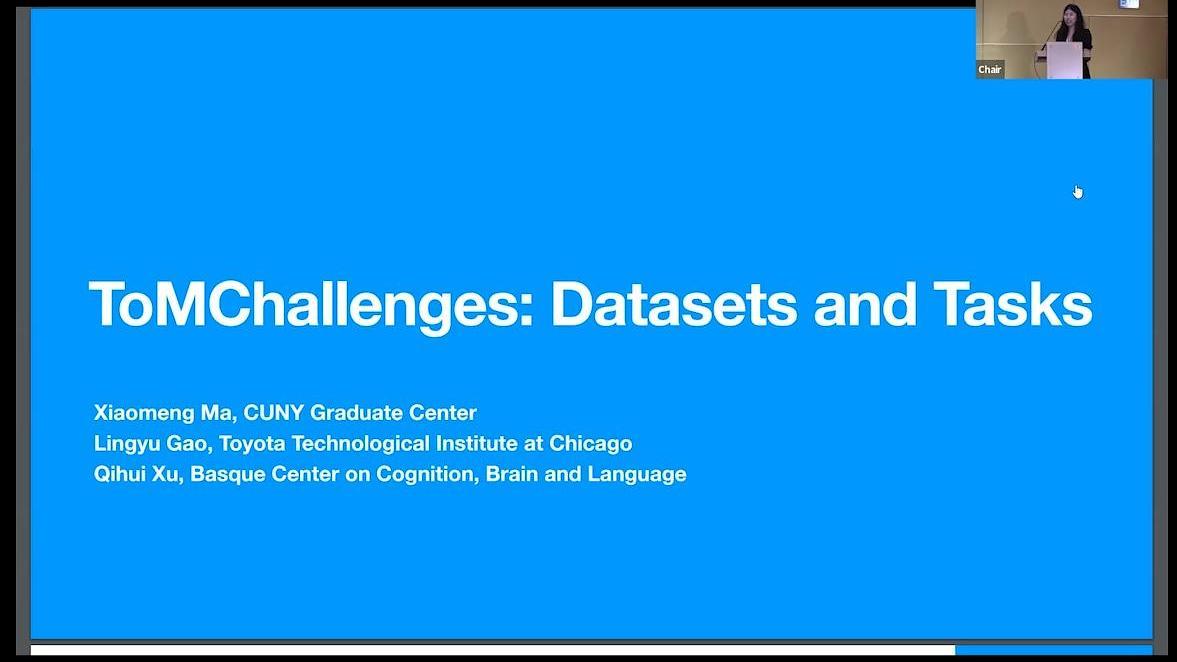 Chair

ToMChallenges: Datasets and Tasks

Xiaomeng Ma, CUNY Graduate Center
Lingyu Gao, Toyota Technological Institute at Chicago
Qihui Xu, Basque Center on Cognition, Brain and Language